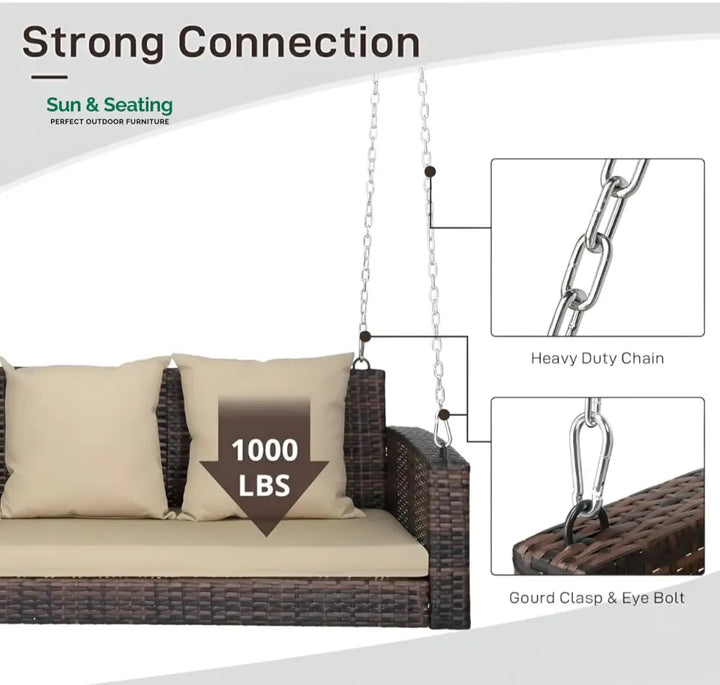 Strong Connection

Sun & Seating
PERFECT OUTDOOR FURNITURE

1000 LBS

Heavy Duty Chain

Gourd Clasp & Eye Bolt